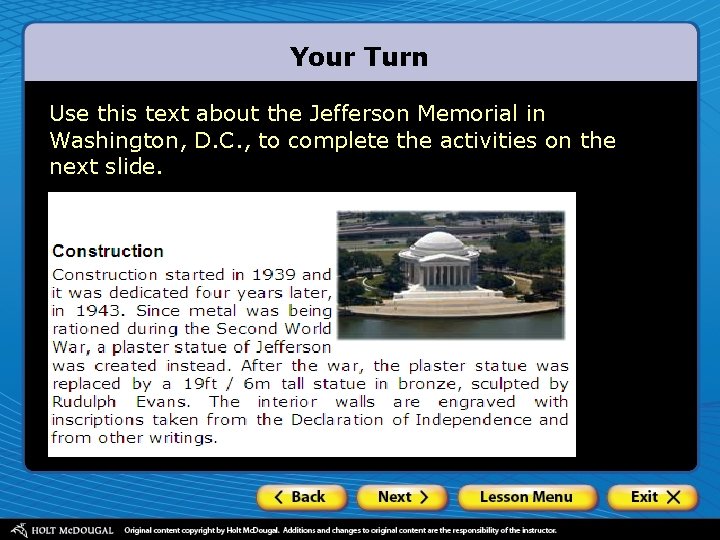 Your Turn

Use this text about the Jefferson Memorial in Washington, D.C., to complete the activities on the next slide.

Construction

Construction started in 1939 and it was dedicated four years later, in 1943. Since metal was being rationed during the Second World War, a plaster statue of Jefferson was created instead. After the war, the plaster statue was replaced by a 19ft / 6m tall statue in bronze, sculpted by Rudulph Evans. The interior walls are engraved with inscriptions taken from the Declaration of Independence and from other writings.

Back  Next  Lesson Menu  Exit

HOLT McDOUGAL Original content copyright by Holt McDougal. Additions and changes to original content are the responsibility of the instructor.